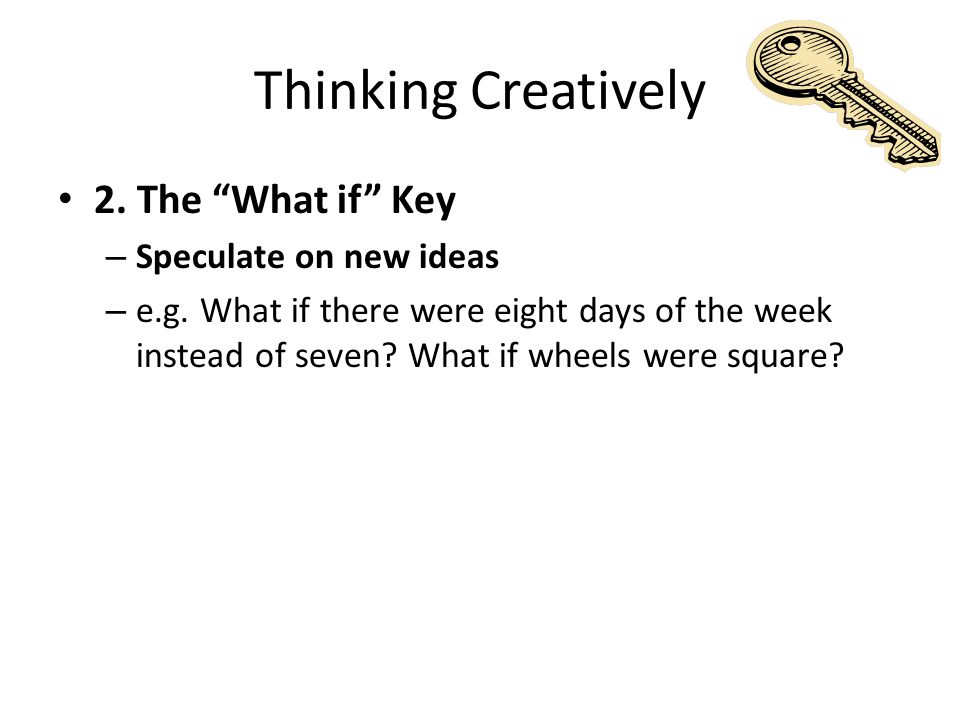 Thinking Creatively

• 2. The “What if” Key
– Speculate on new ideas
– e.g. What if there were eight days of the week instead of seven? What if wheels were square?